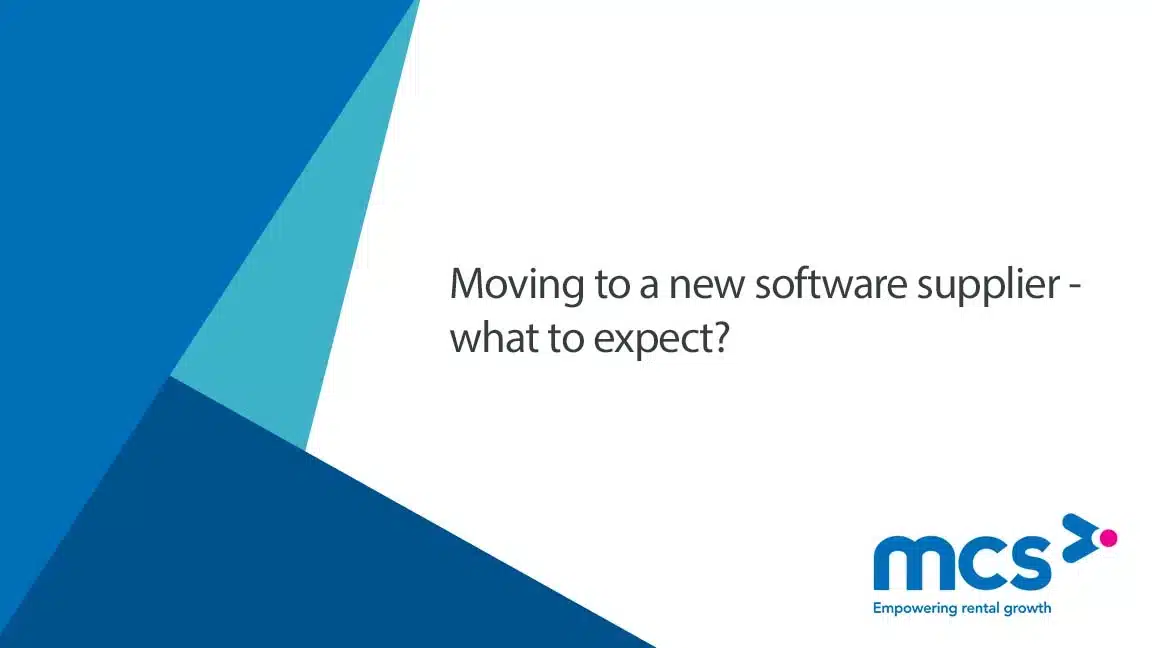 Moving to a new software supplier - what to expect?

mcs
Empowering rental growth